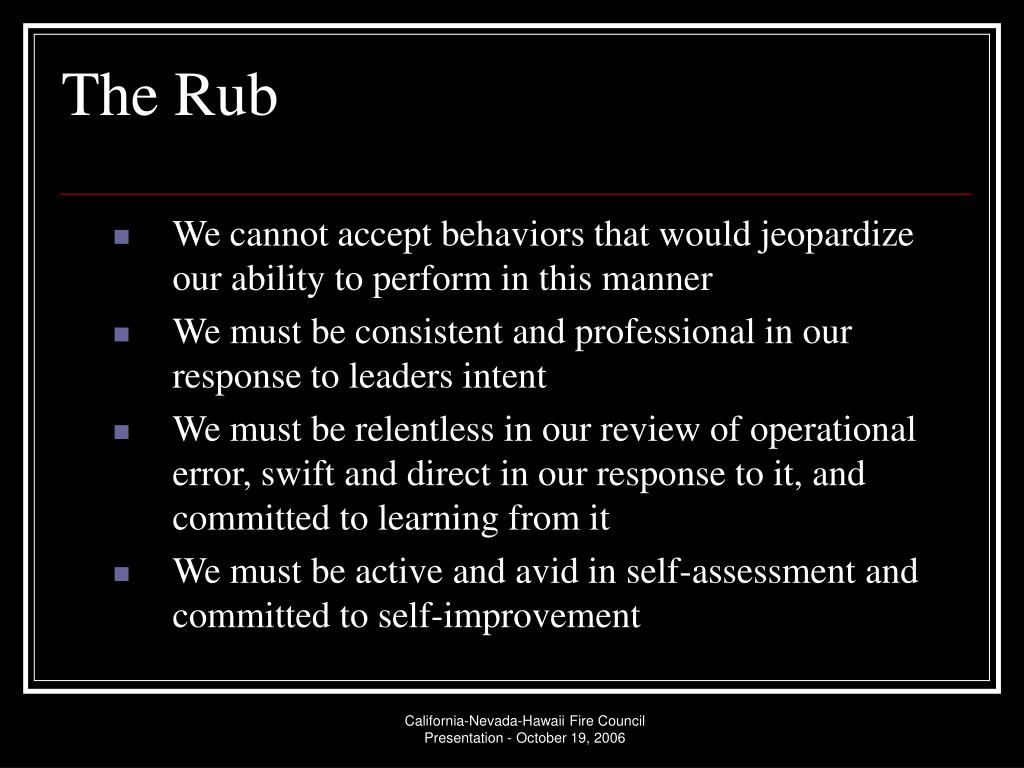 The Rub

- We cannot accept behaviors that would jeopardize our ability to perform in this manner
- We must be consistent and professional in our response to leaders intent
- We must be relentless in our review of operational error, swift and direct in our response to it, and committed to learning from it
- We must be active and avid in self-assessment and committed to self-improvement

California-Nevada-Hawaii Fire Council
Presentation - October 19, 2006